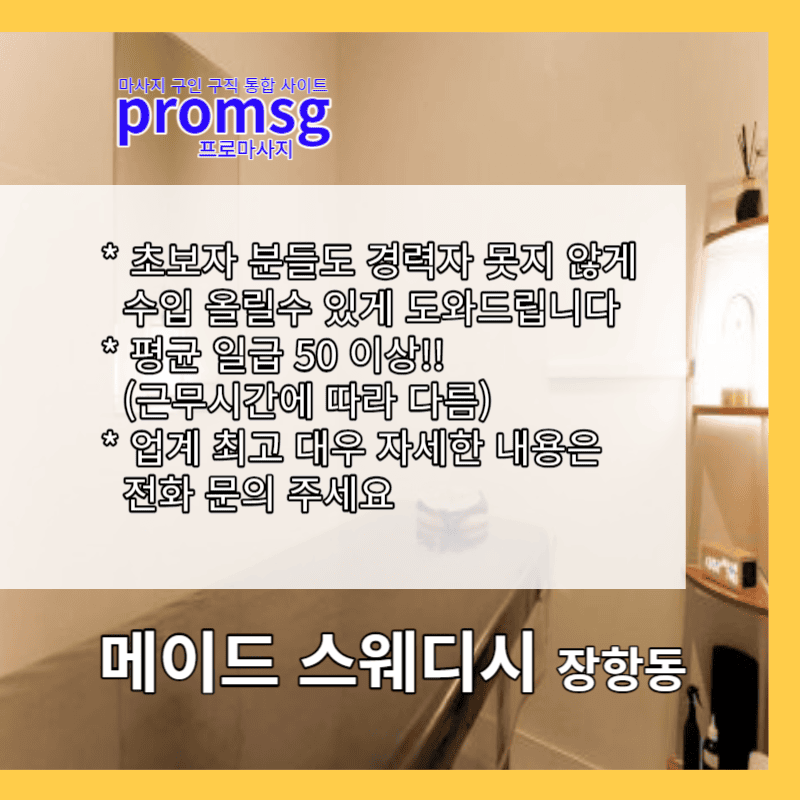 마사지 구인 구직 통합 사이트
promsg
프로마사지

* 초보자 분들도 경력자 못지 않게 수입 올릴수 있게 도와드립니다
* 평균 일급 50 이상!! (근무시간에 따라 다름)
* 업계 최고 대우 자세한 내용은 전화 문의 주세요

메이드 스웨디시 장항동